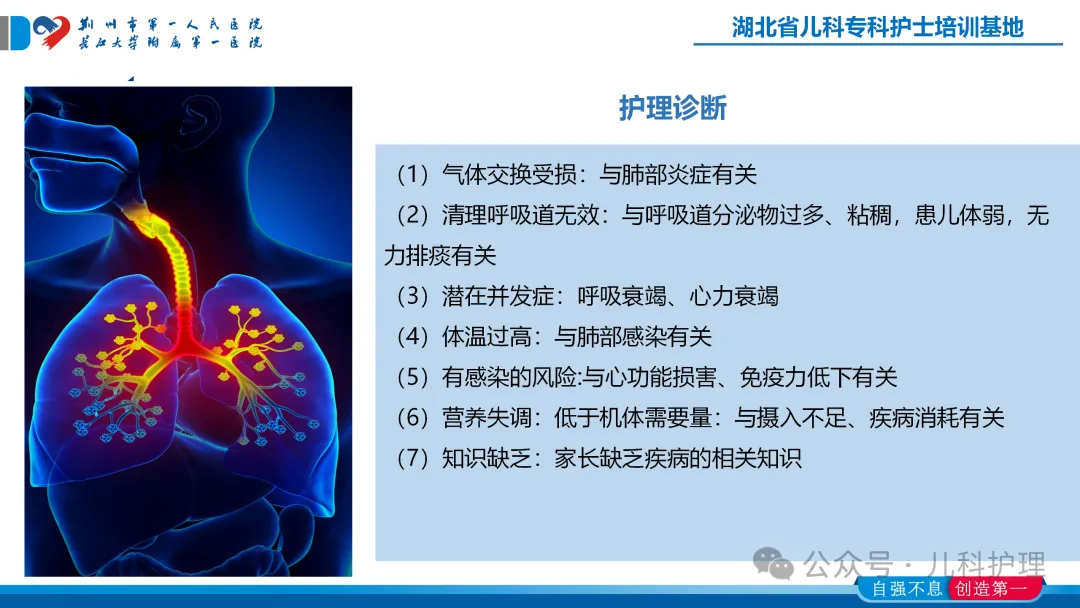 荆州市第一人民医院
长江大学附属第一医院

湖北省儿科专科护士培训基地

护理诊断

（1）气体交换受损：与肺部炎症有关

（2）清理呼吸道无效：与呼吸道分泌物过多、粘稠，患儿体弱，无力排痰有关

（3）潜在并发症：呼吸衰竭、心力衰竭

（4）体温过高：与肺部感染有关

（5）有感染的风险:与心功能损害、免疫力低下有关

（6）营养失调：低于机体需要量：与摄入不足、疾病消耗有关

（7）知识缺乏：家长缺乏疾病的相关知识

公众号 · 儿科护理

自强不息 创造第一